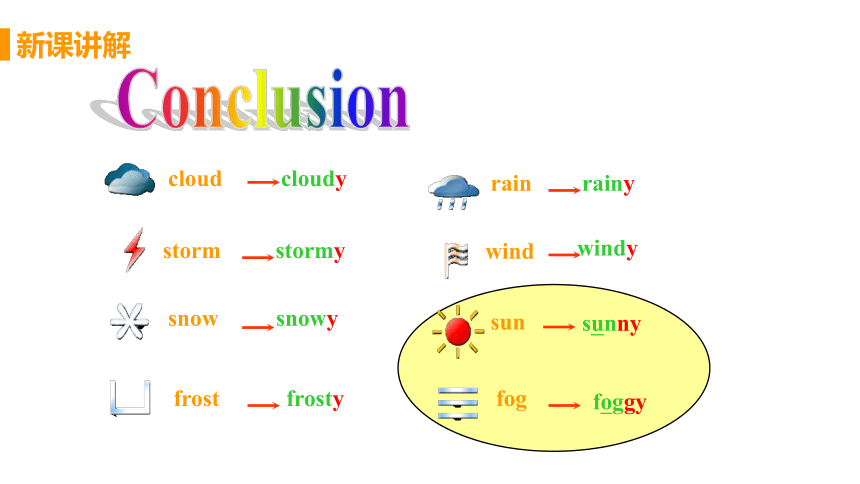 新课讲解

Conclusion

cloud → cloudy

storm → stormy

snow → snowy

frost → frosty

rain → rainy

wind → windy

sun → sunny

fog → foggy